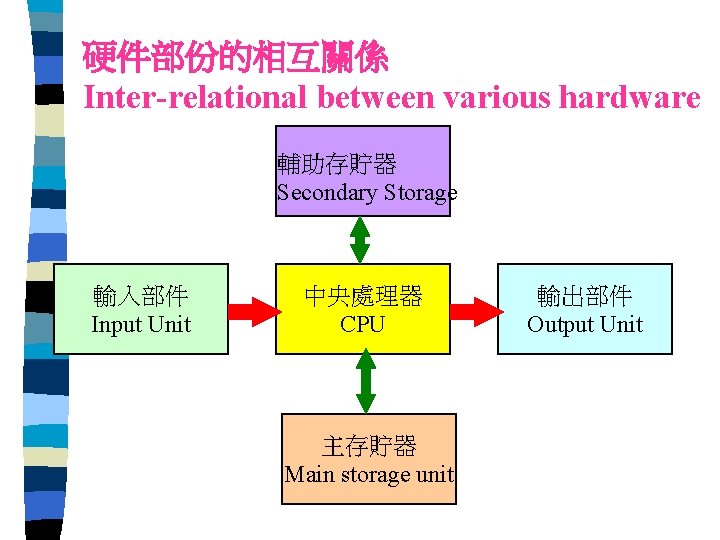 硬件部份的相互關係
Inter-relational between various hardware

輔助存貯器
Secondary Storage

輸入部件
Input Unit

中央處理器
CPU

輸出部件
Output Unit

主存貯器
Main storage unit